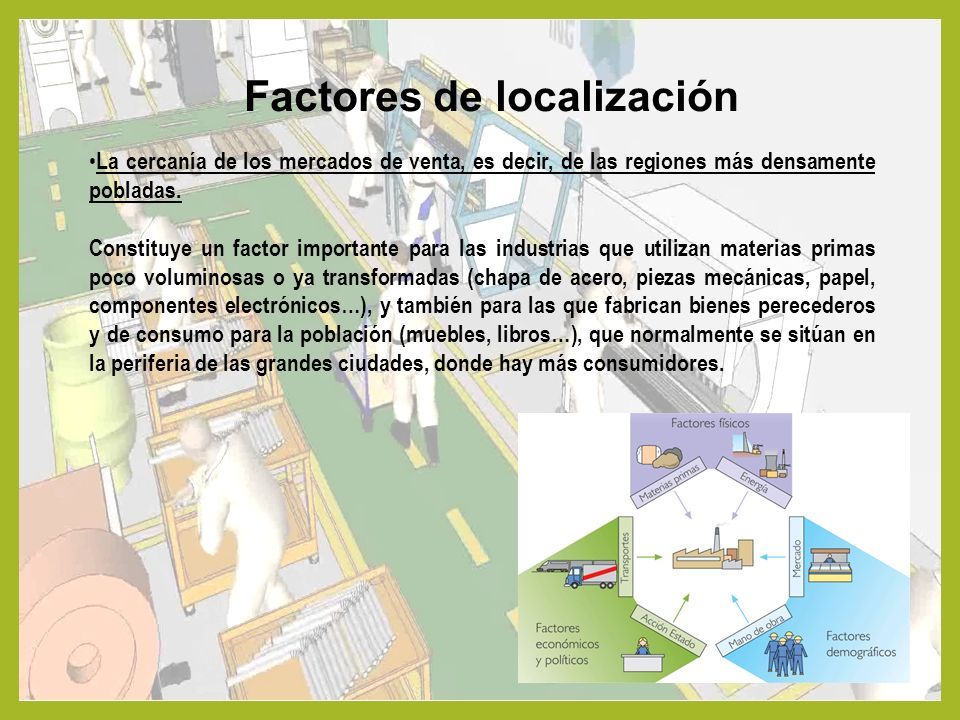 Factores de localización

•La cercanía de los mercados de venta, es decir, de las regiones más densamente pobladas.

Constituye un factor importante para las industrias que utilizan materias primas poco voluminosas o ya transformadas (chapa de acero, piezas mecánicas, papel, componentes electrónicos…), y también para las que fabrican bienes perecederos y de consumo para la población (muebles, libros…), que normalmente se sitúan en la periferia de las grandes ciudades, donde hay más consumidores.

Factores físicos
Materias primas
Energía
Transportes
Mercado
Acción Estado
Mano de obra
Factores económicos y políticos
Factores demográficos